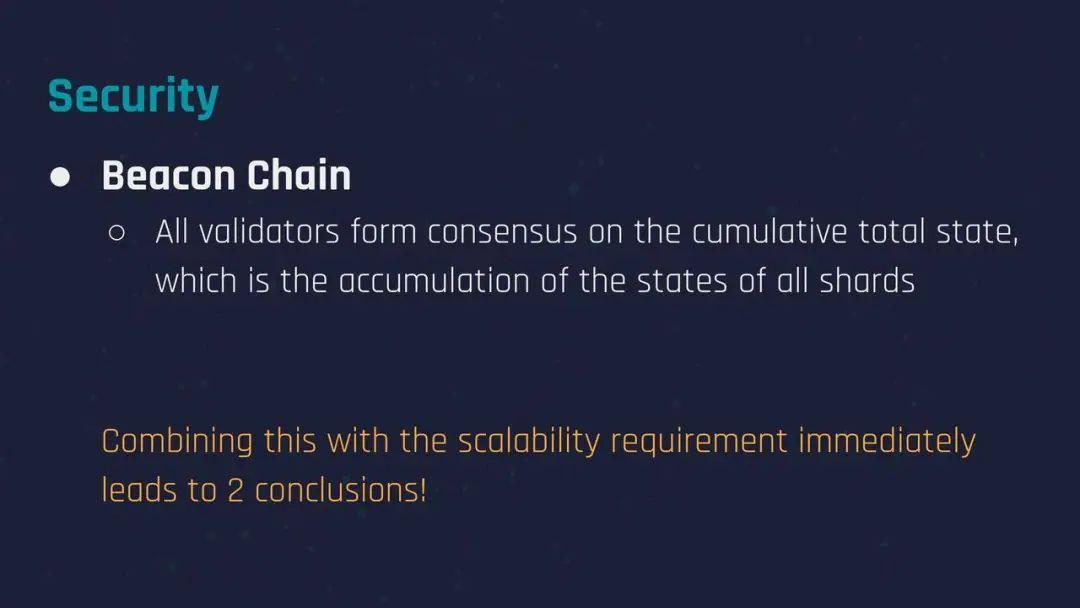 Security

● Beacon Chain

○ All validators form consensus on the cumulative total state, which is the accumulation of the states of all shards

Combining this with the scalability requirement immediately leads to 2 conclusions!